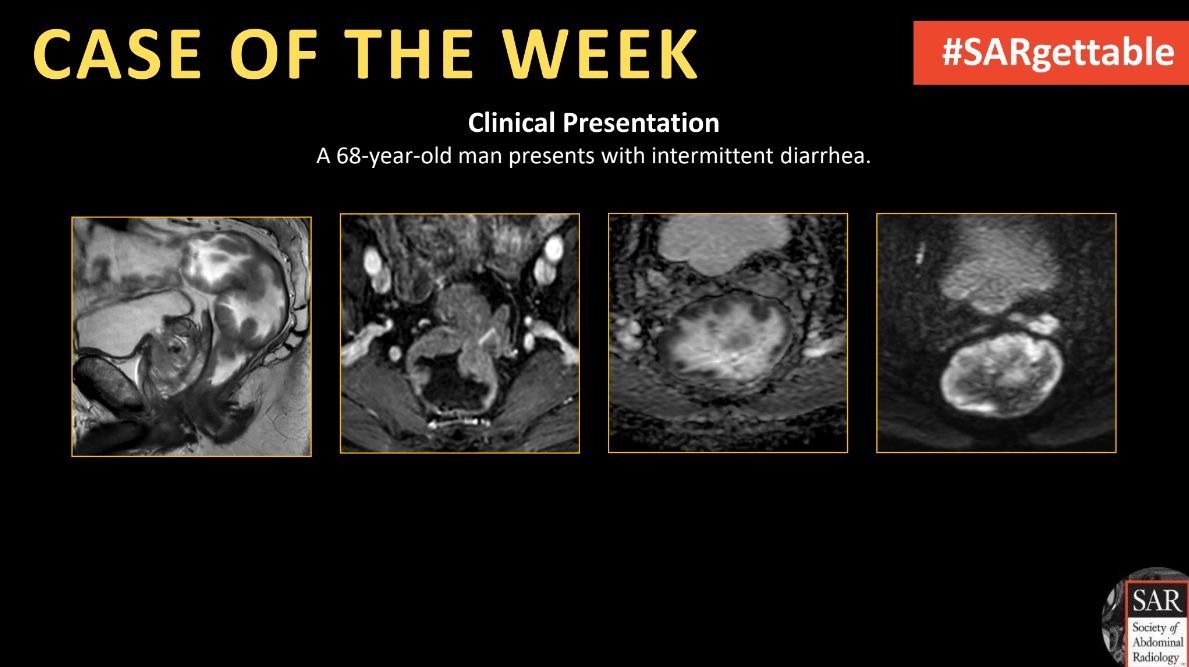 CASE OF THE WEEK

#SARgettable

Clinical Presentation
A 68-year-old man presents with intermittent diarrhea.

SAR
Society of Abdominal Radiology